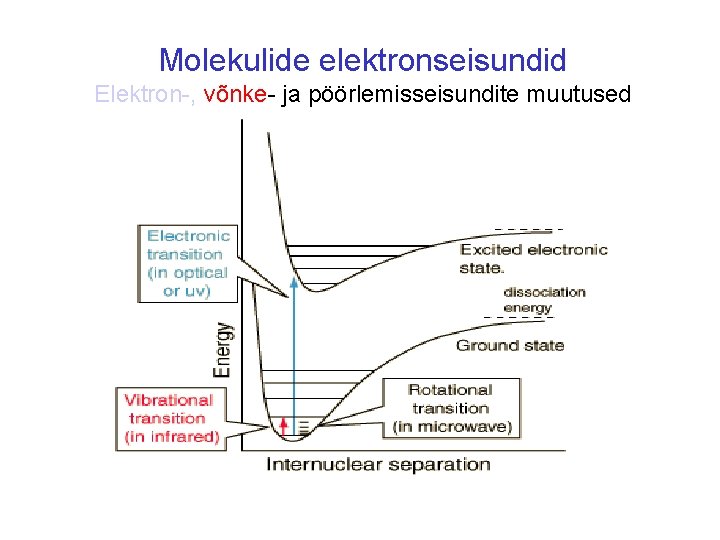 Molekulide elektronseisundid
Elektron-, võnke- ja pöörlemisseisundite muutused

Electronic transition (in optical or uv)

Excited electronic state.

dissociation energy

Ground state

Energy

Vibrational transition (in infrared)

Rotational transition (in microwave)

Internuclear separation